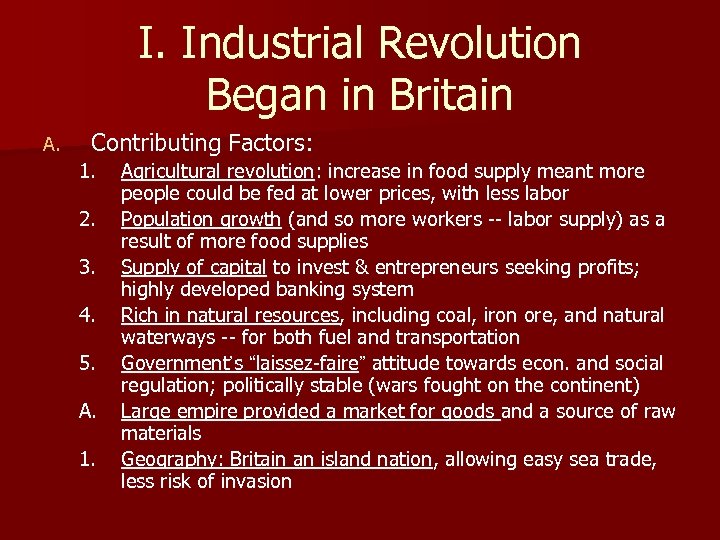 I. Industrial Revolution Began in Britain

A. Contributing Factors:

1. Agricultural revolution: increase in food supply meant more people could be fed at lower prices, with less labor
2. Population growth (and so more workers -- labor supply) as a result of more food supplies
3. Supply of capital to invest & entrepreneurs seeking profits; highly developed banking system
4. Rich in natural resources, including coal, iron ore, and natural waterways -- for both fuel and transportation
5. Government's "laissez-faire" attitude towards econ. and social regulation; politically stable (wars fought on the continent)

A. Large empire provided a market for goods and a source of raw materials

1. Geography: Britain an island nation, allowing easy sea trade, less risk of invasion